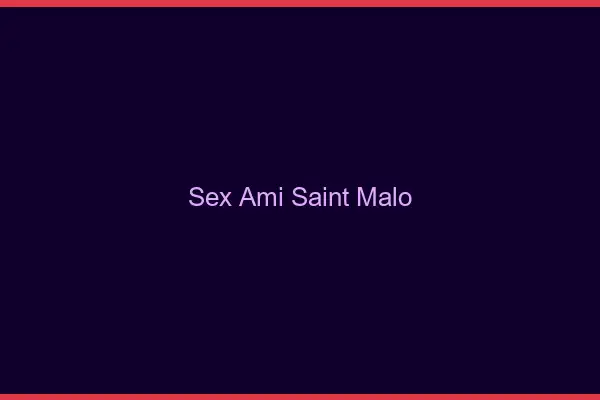 Sex Ami Saint Malo